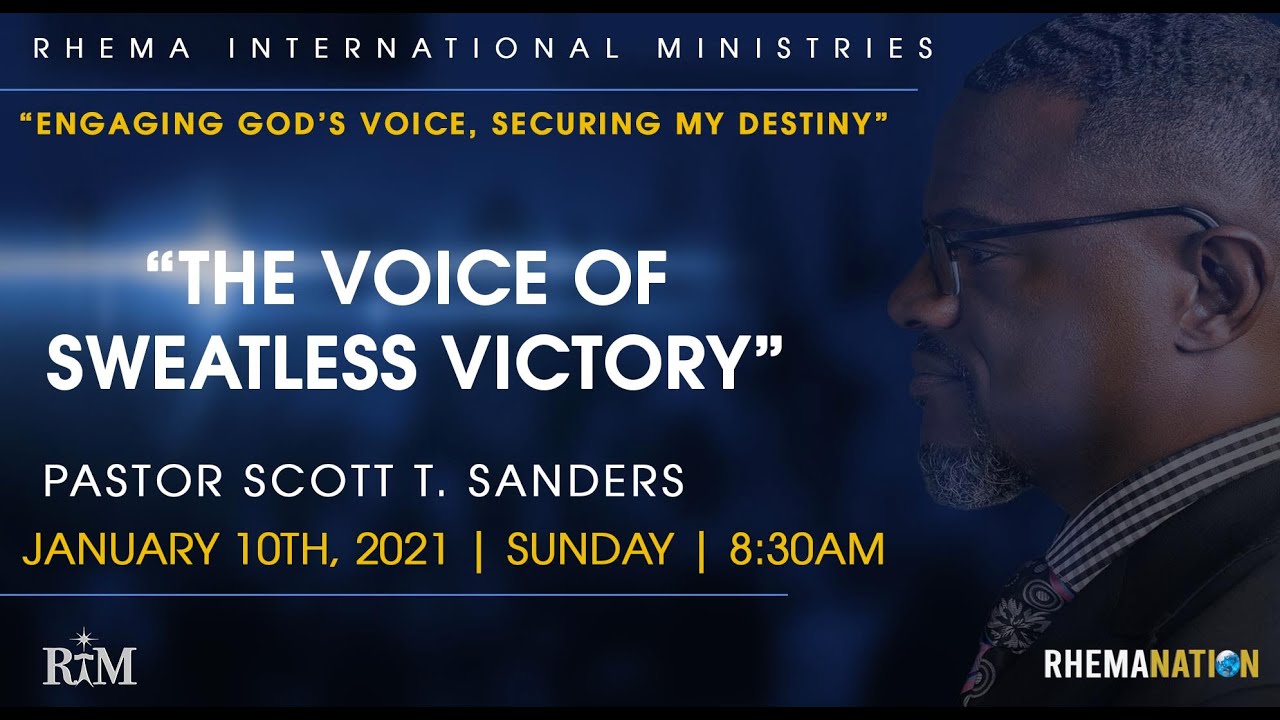 RHEMA INTERNATIONAL MINISTRIES

"ENGAGING GOD'S VOICE, SECURING MY DESTINY"

"THE VOICE OF SWEATLESS VICTORY"

PASTOR SCOTT T. SANDERS

JANUARY 10TH, 2021 | SUNDAY | 8:30AM

RIM

RHEMANATION